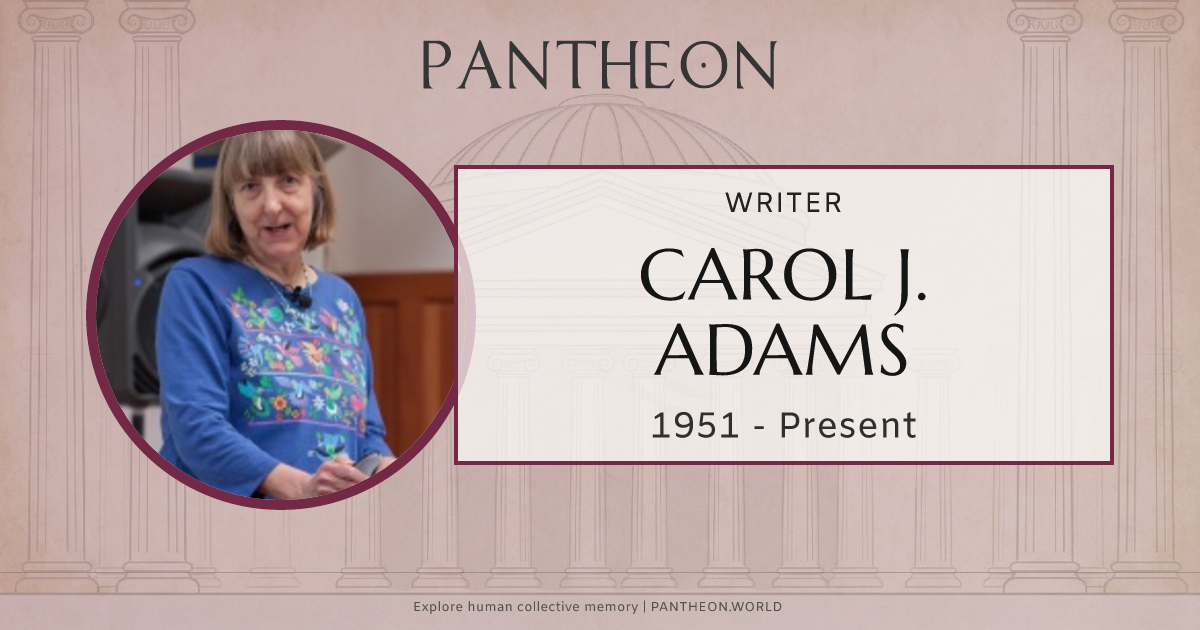 PANTHEON

WRITER

CAROL J. ADAMS

1951 - Present

Explore human collective memory | PANTHEON.WORLD